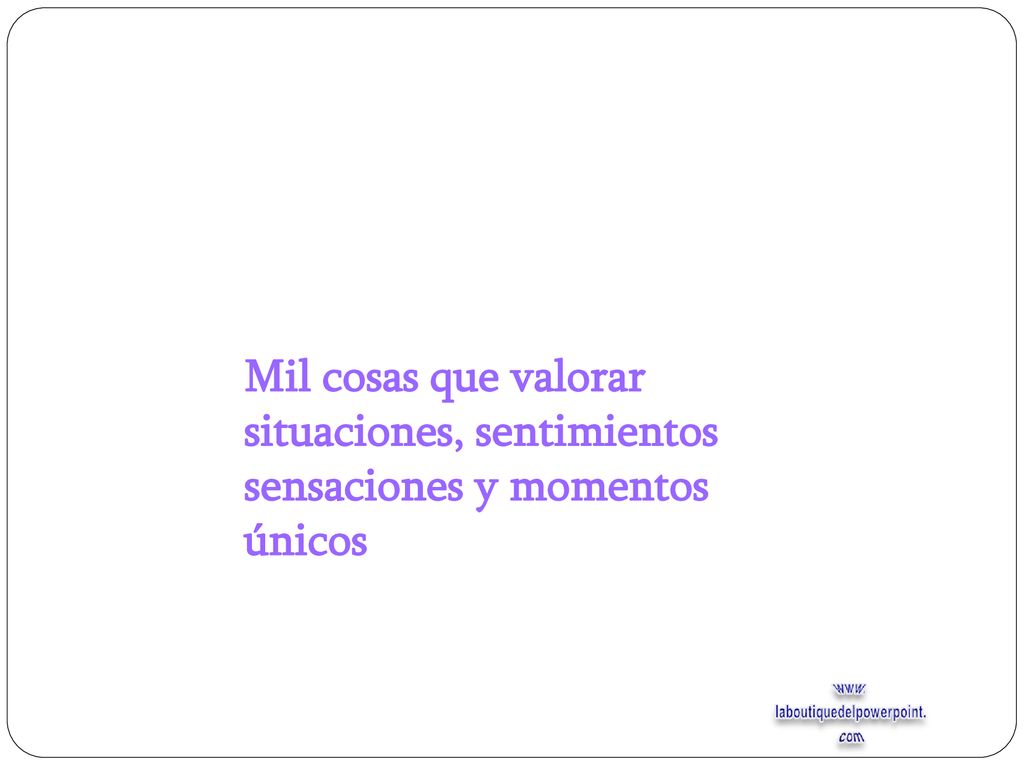 Mil cosas que valorar situaciones, sentimientos sensaciones y momentos únicos

www.
laboutiquedelpowerpoint.
com